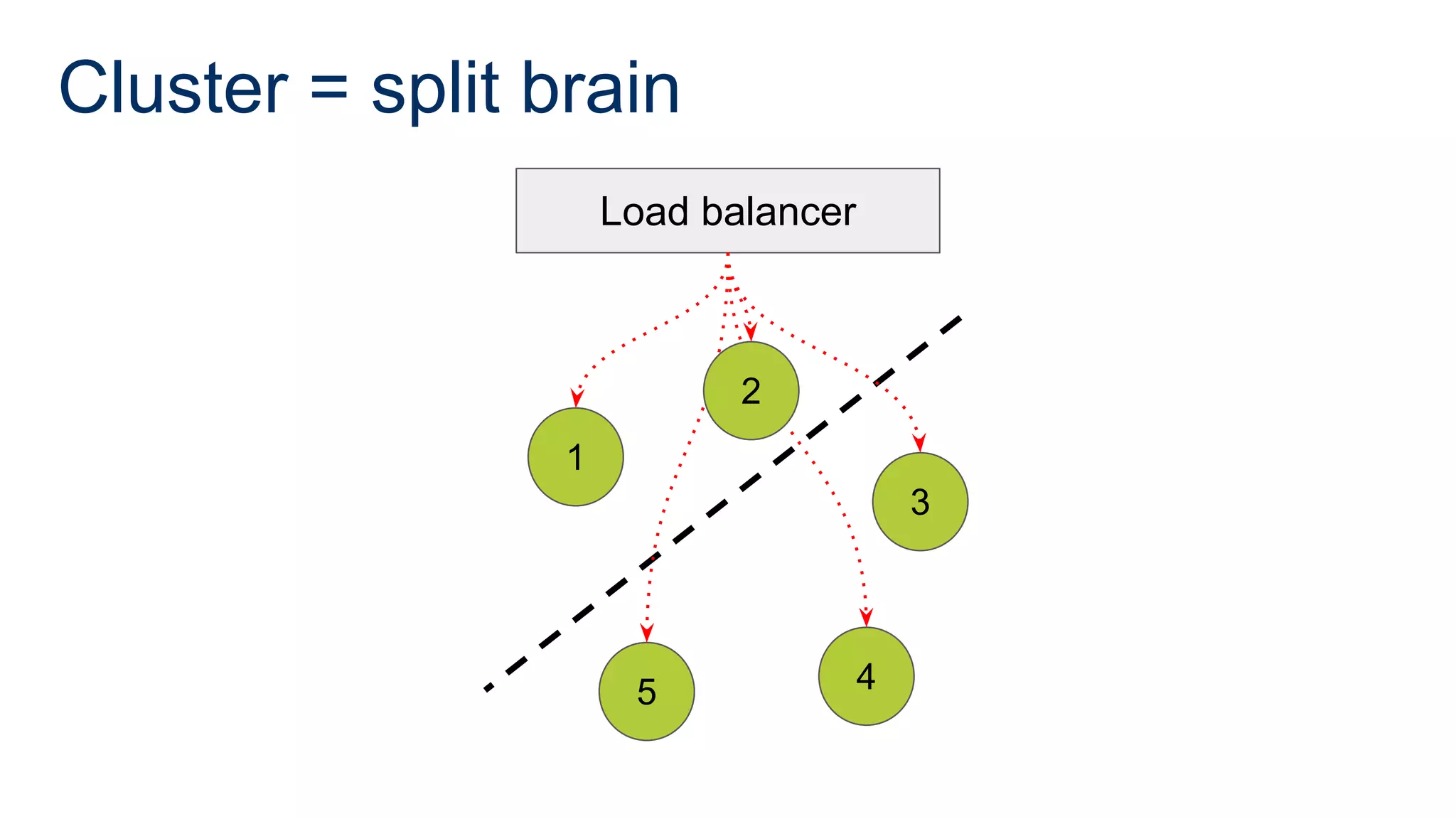 Cluster = split brain

Load balancer

2

1

3

5

4